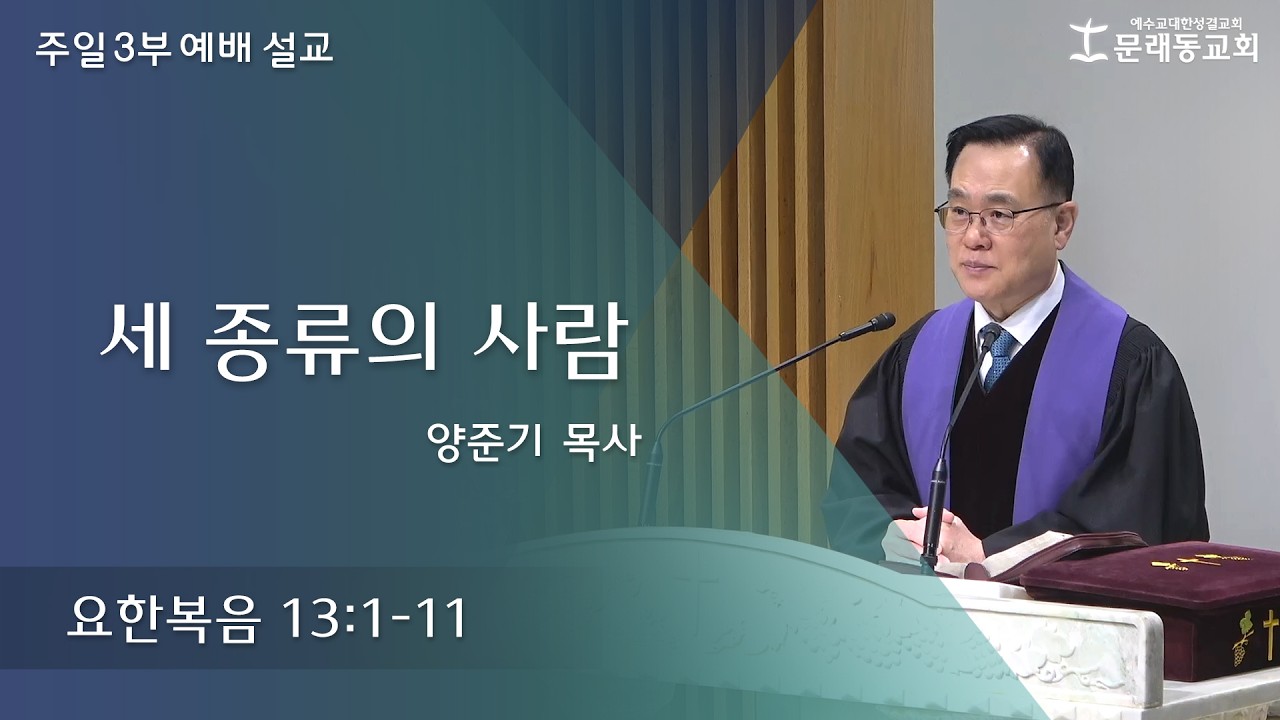 주일 3부 예배 설교

예수교대한성결교회
문래동교회

세 종류의 사람

양준기 목사

요한복음 13:1-11